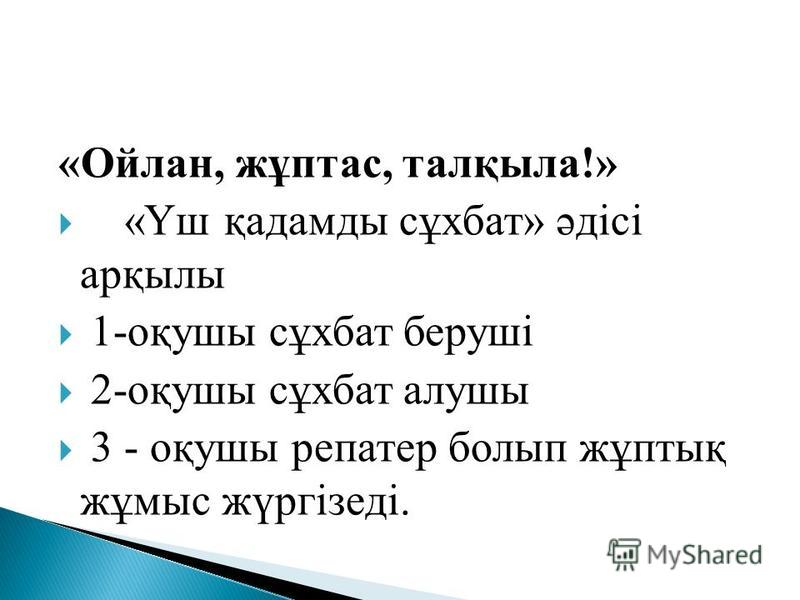 «Ойлан, жұптас, талқыла!»

«Үш қадамды сұхбат» әдісі арқылы

1-оқушы сұхбат беруші

2-оқушы сұхбат алушы

3 - оқушы репатер болып жұптық жұмыс жүргізеді.

MyShared